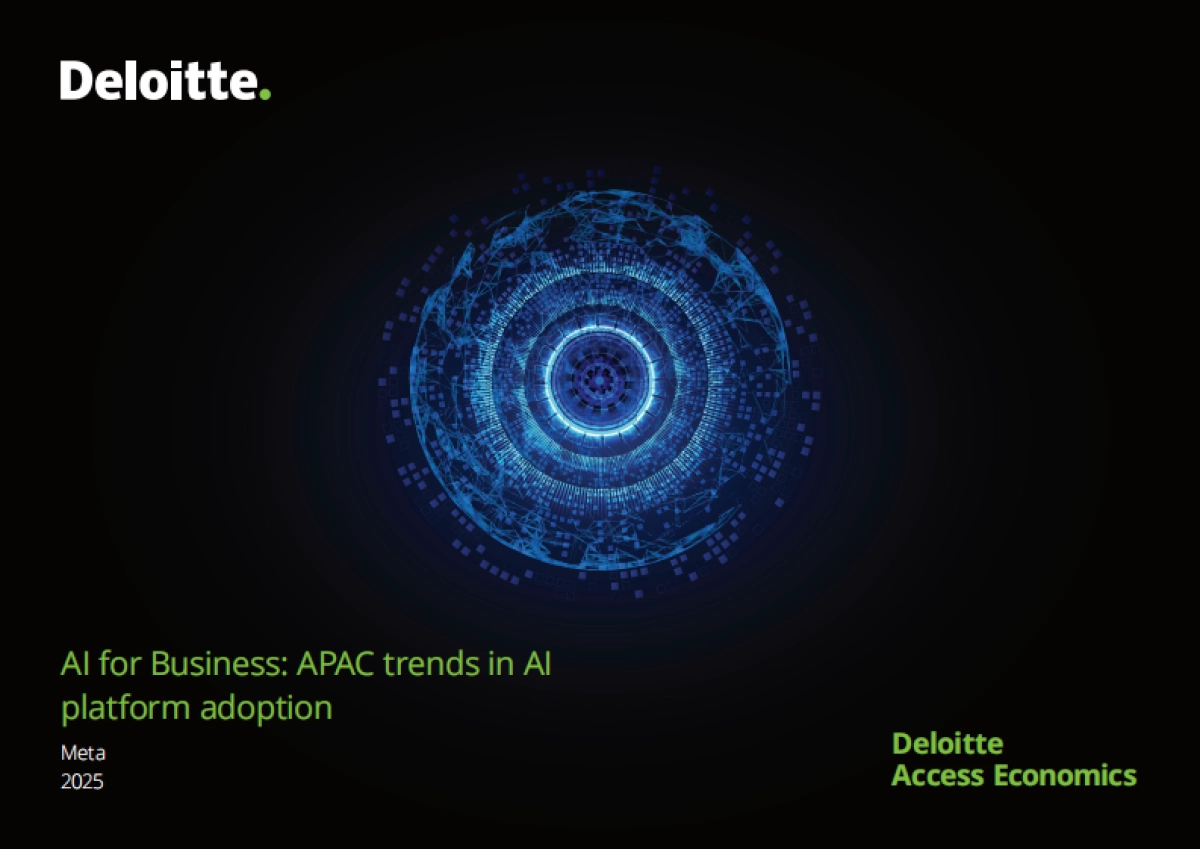 Deloitte.

AI for Business: APAC trends in AI platform adoption

Meta
2025

Deloitte
Access Economics